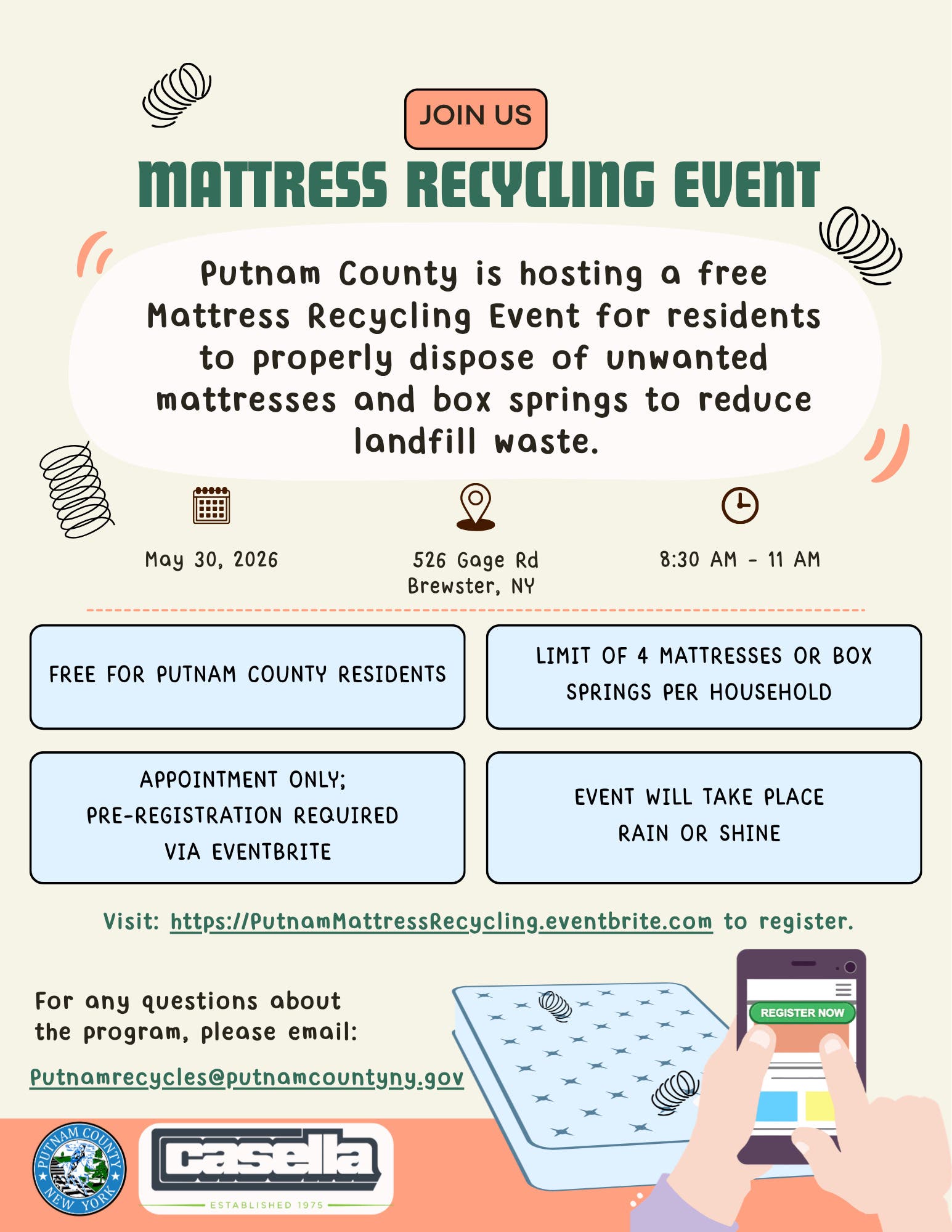 JOIN US

MATTRESS RECYCLING EVENT

Putnam County is hosting a free Mattress Recycling Event for residents to properly dispose of unwanted mattresses and box springs to reduce landfill waste.

May 30, 2026

526 Gage Rd
Brewster, NY

8:30 AM - 11 AM

FREE FOR PUTNAM COUNTY RESIDENTS

LIMIT OF 4 MATTRESSES OR BOX SPRINGS PER HOUSEHOLD

APPOINTMENT ONLY;
PRE-REGISTRATION REQUIRED
VIA EVENTBRITE

EVENT WILL TAKE PLACE
RAIN OR SHINE

Visit: https://PutnamMattressRecycling.eventbrite.com to register.

For any questions about the program, please email:

Putnamrecycles@putnamcountyny.gov

REGISTER NOW

PUTNAM COUNTY NEW YORK

casella
ESTABLISHED 1975